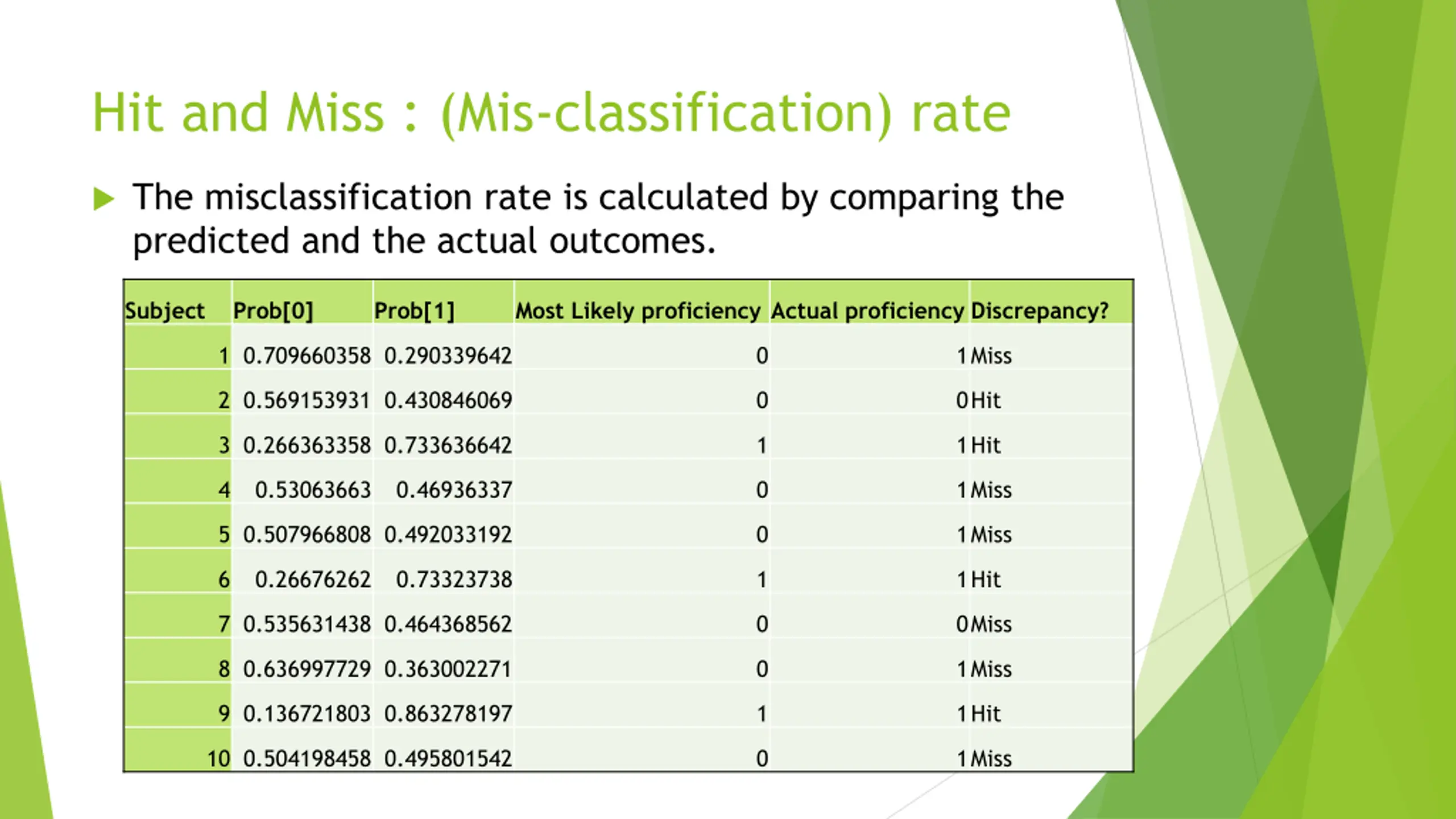 Hit and Miss : (Mis-classification) rate

The misclassification rate is calculated by comparing the predicted and the actual outcomes.

| Subject | Prob[0] | Prob[1] | Most Likely proficiency | Actual proficiency | Discrepancy? |
|---|---|---|---|---|---|
| 1 | 0.709660358 | 0.290339642 | 0 | 1 | Miss |
| 2 | 0.569153931 | 0.430846069 | 0 | 0 | Hit |
| 3 | 0.266363358 | 0.733636642 | 1 | 1 | Hit |
| 4 | 0.53063663 | 0.46936337 | 0 | 1 | Miss |
| 5 | 0.507966808 | 0.492033192 | 0 | 1 | Miss |
| 6 | 0.26676262 | 0.73323738 | 1 | 1 | Hit |
| 7 | 0.535631438 | 0.464368562 | 0 | 0 | Miss |
| 8 | 0.636997729 | 0.363002271 | 0 | 1 | Miss |
| 9 | 0.136721803 | 0.863278197 | 1 | 1 | Hit |
| 10 | 0.504198458 | 0.495801542 | 0 | 1 | Miss |